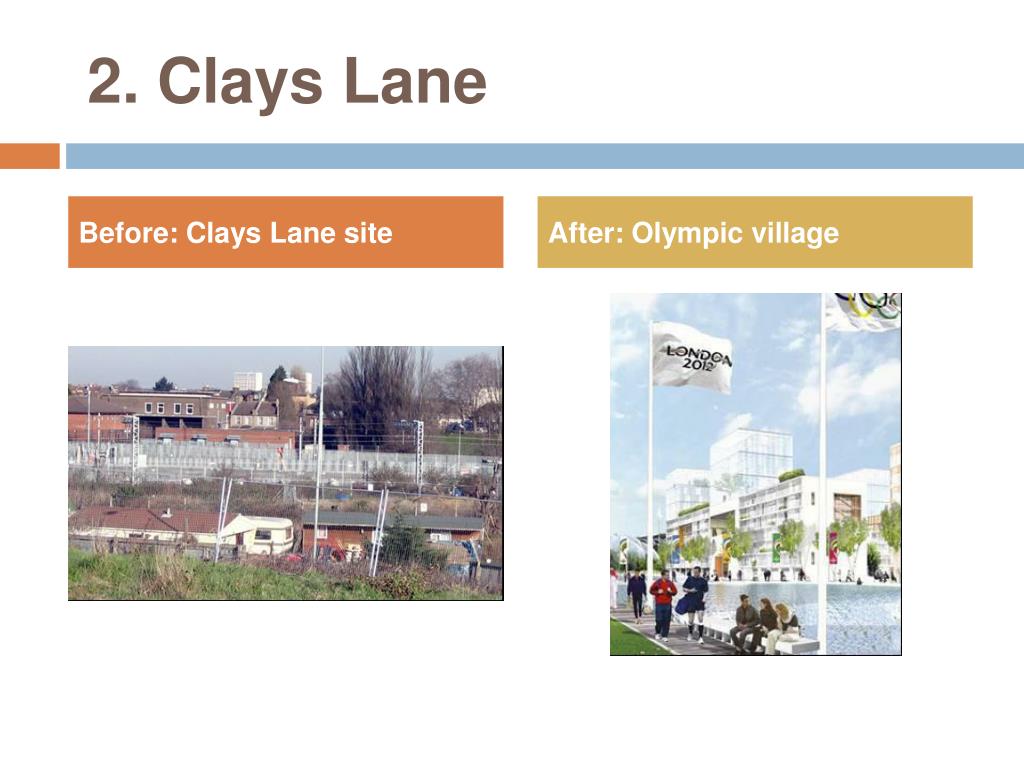 2. Clays Lane

Before: Clays Lane site

After: Olympic village

LONDON 2012